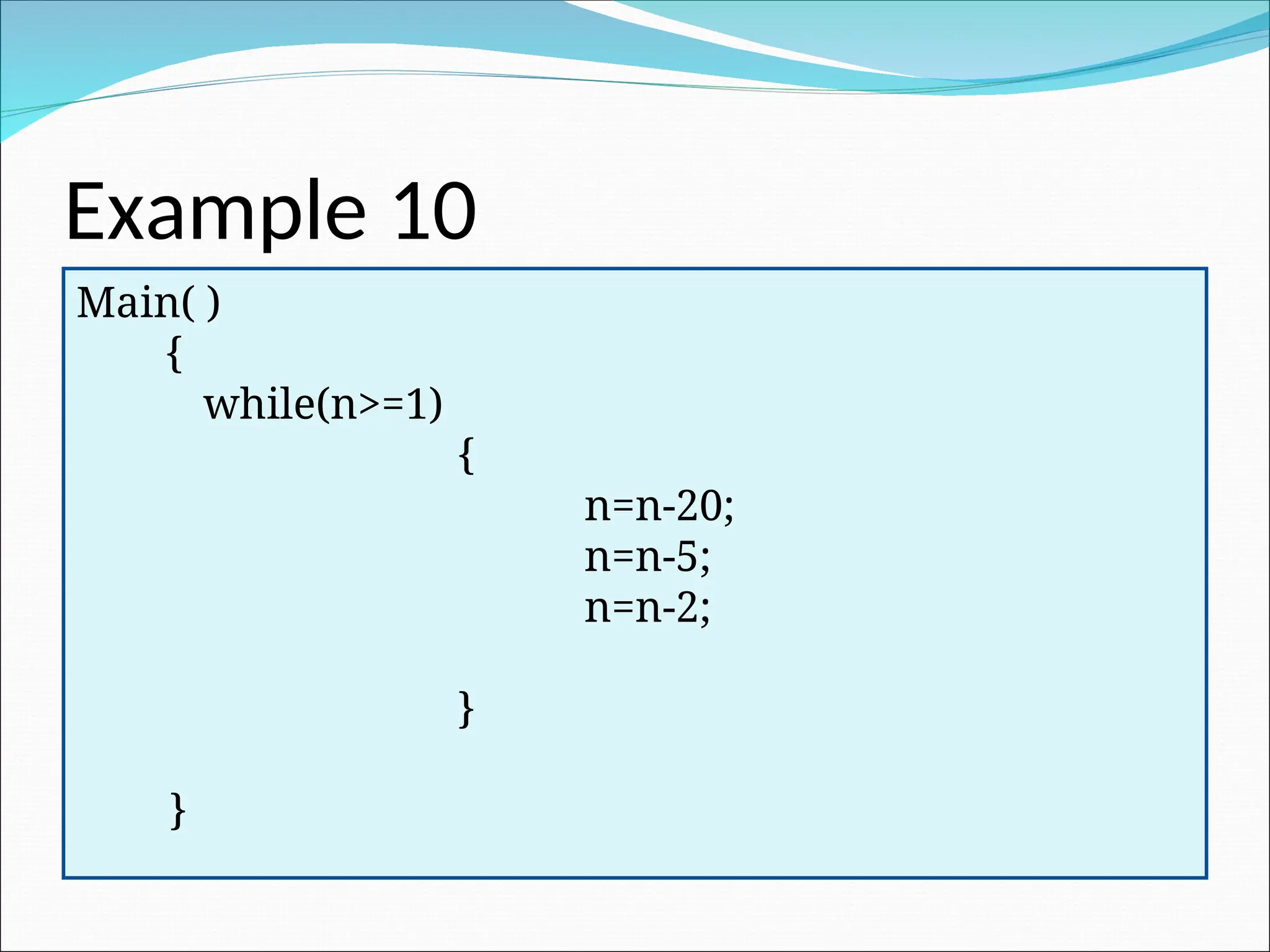 Example 10

Main( )
{
while(n>=1)
{
n=n-20;
n=n-5;
n=n-2;

}

}